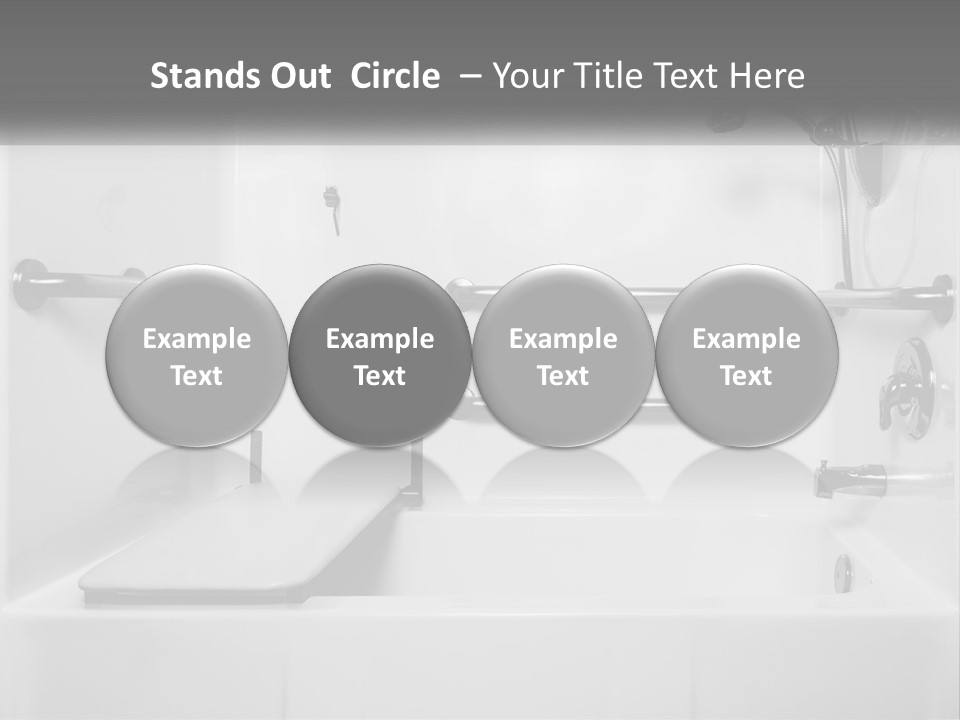 Stands Out Circle – Your Title Text Here

Example Text

Example Text

Example Text

Example Text